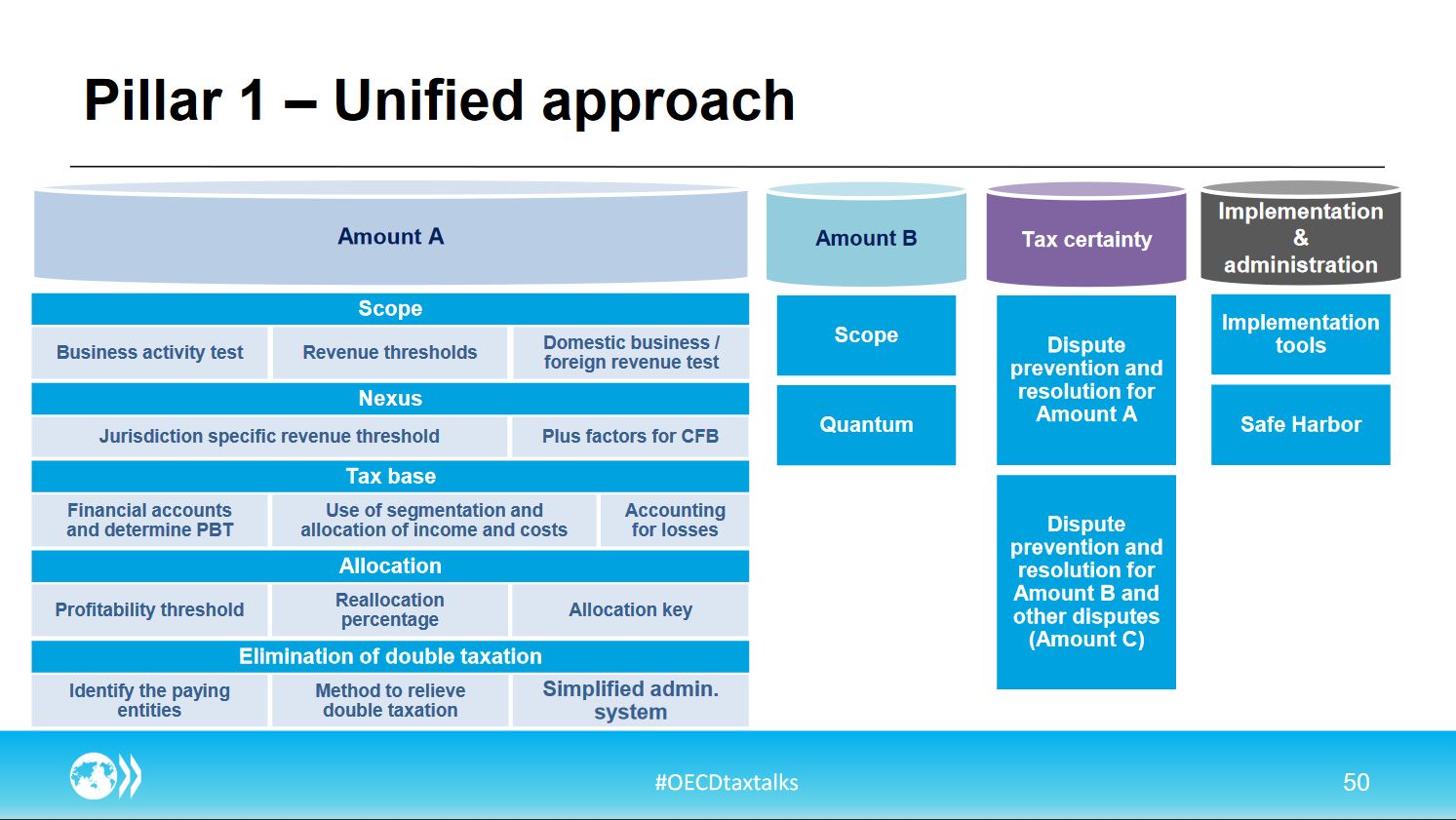 Pillar 1 – Unified approach

Amount A

Scope

Business activity test

Revenue thresholds

Domestic business / foreign revenue test

Nexus

Jurisdiction specific revenue threshold

Plus factors for CFB

Tax base

Financial accounts and determine PBT

Use of segmentation and allocation of income and costs

Accounting for losses

Allocation

Profitability threshold

Reallocation percentage

Allocation key

Elimination of double taxation

Identify the paying entities

Method to relieve double taxation

Simplified admin. system

Amount B

Scope

Quantum

Tax certainty

Dispute prevention and resolution for Amount A

Dispute prevention and resolution for Amount B and other disputes (Amount C)

Implementation & administration

Implementation tools

Safe Harbor

#OECDtaxtalks

50